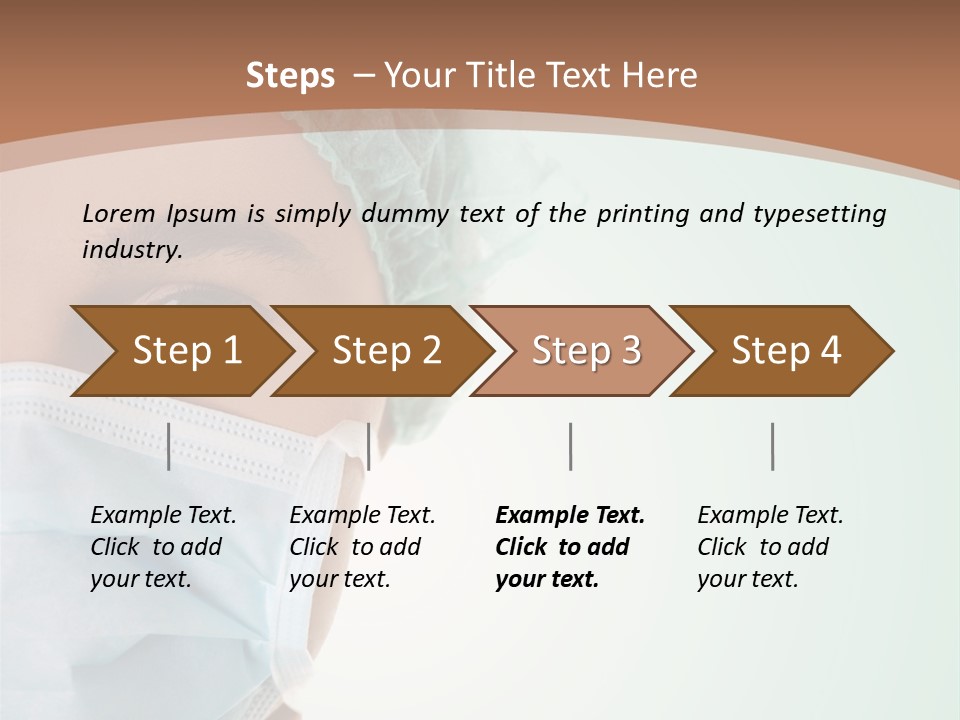 Steps – Your Title Text Here

Lorem Ipsum is simply dummy text of the printing and typesetting industry.

Step 1

Step 2

Step 3

Step 4

Example Text. Click to add your text.

Example Text. Click to add your text.

Example Text. Click to add your text.

Example Text. Click to add your text.